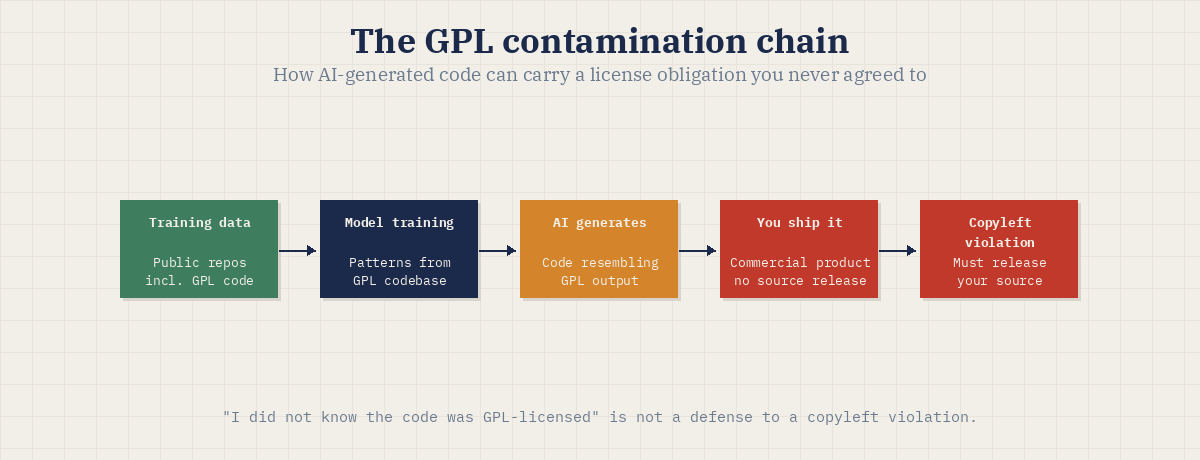 The GPL contamination chain

How AI-generated code can carry a license obligation you never agreed to

Training data

Public repos incl. GPL code

Model training

Patterns from GPL codebase

AI generates

Code resembling GPL output

You ship it

Commercial product no source release

Copyleft violation

Must release your source

"I did not know the code was GPL-licensed" is not a defense to a copyleft violation.